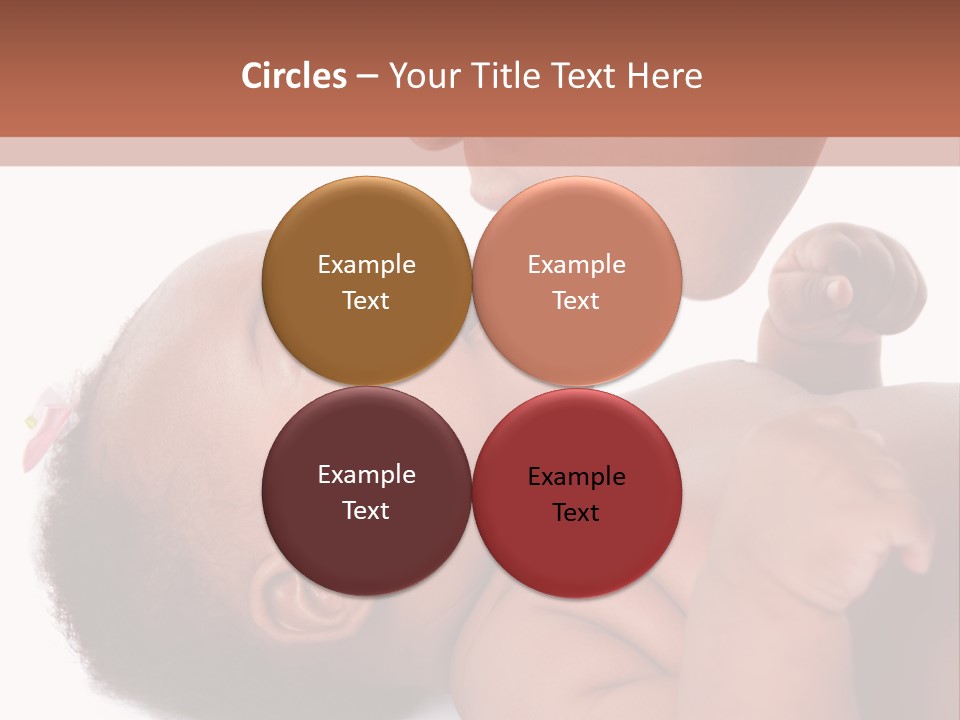 Circles – Your Title Text Here

Example Text

Example Text

Example Text

Example Text